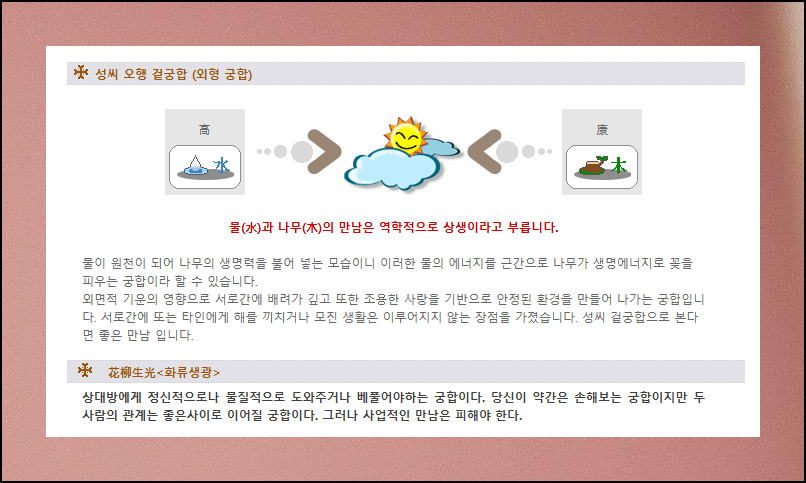 성씨 오행 겉궁합 (외형 궁합)

高

水

康

木

물(水)과 나무(木)의 만남은 역학적으로 상생이라고 부릅니다.

물이 원천이 되어 나무의 생명력을 불어 넣는 모습이니 이러한 물의 에너지를 근간으로 나무가 생명에너지로 꽃을 피우는 궁합이라 할 수 있습니다.
외면적 기운의 영향으로 서로간에 배려가 깊고 또한 조용한 사랑을 기반으로 안정된 환경을 만들어 나가는 궁합입니다. 서로간에 또는 타인에게 해를 끼치거나 모진 생활은 이루어지지 않는 장점을 가졌습니다. 성씨 겉궁합으로 본다면 좋은 만남 입니다.

花柳生光<화류생광>

상대방에게 정신적으로나 물질적으로 도와주거나 베풀어야하는 궁합이다. 당신이 약간은 손해보는 궁합이지만 두 사람의 관계는 좋은사이로 이어질 궁합이다. 그러나 사업적인 만남은 피해야 한다.